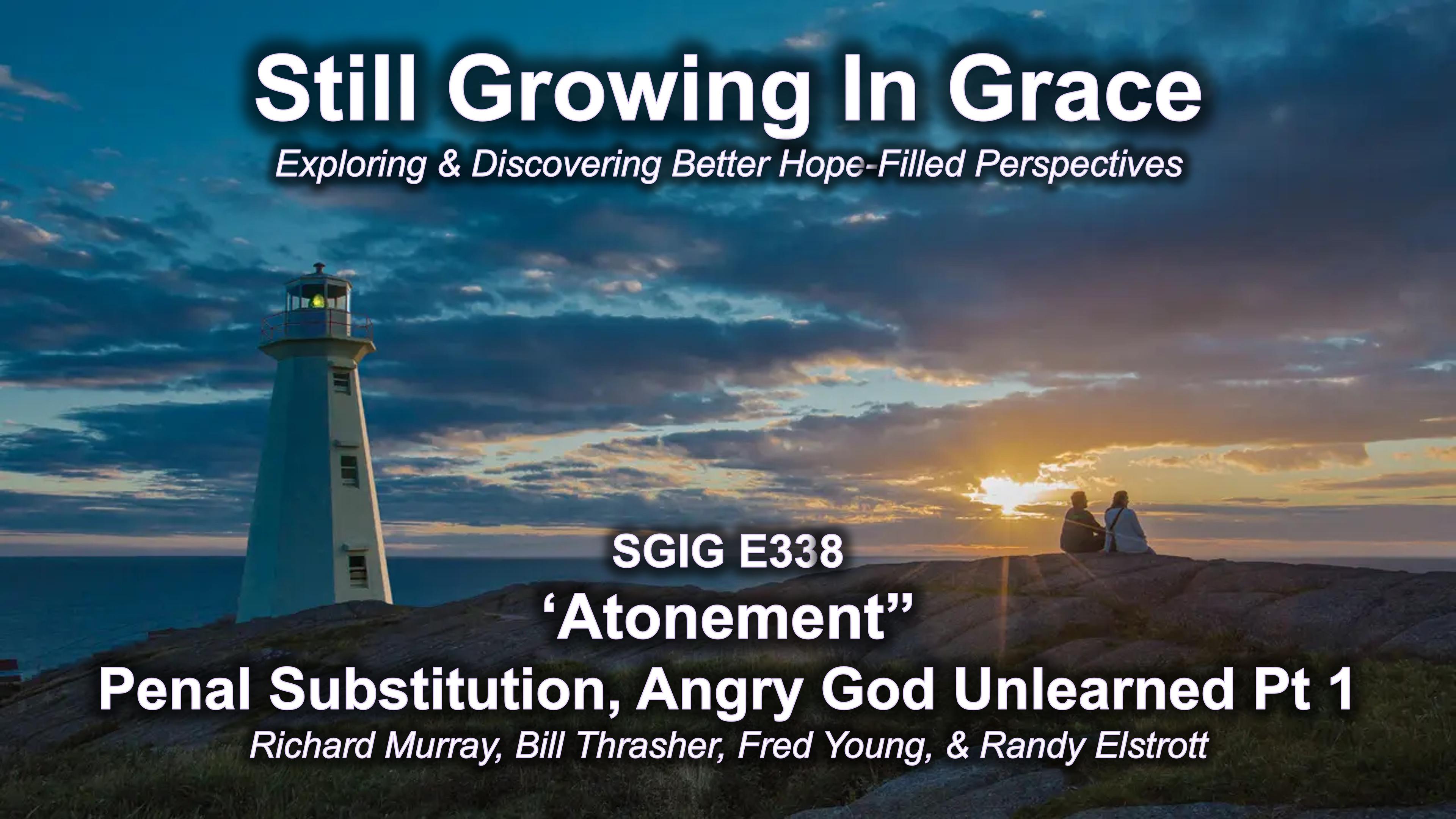 Still Growing In Grace
Exploring & Discovering Better Hope-Filled Perspectives

SGIG E338
‘Atonement”
Penal Substitution, Angry God Unlearned Pt 1
Richard Murray, Bill Thrasher, Fred Young, & Randy Elstrott